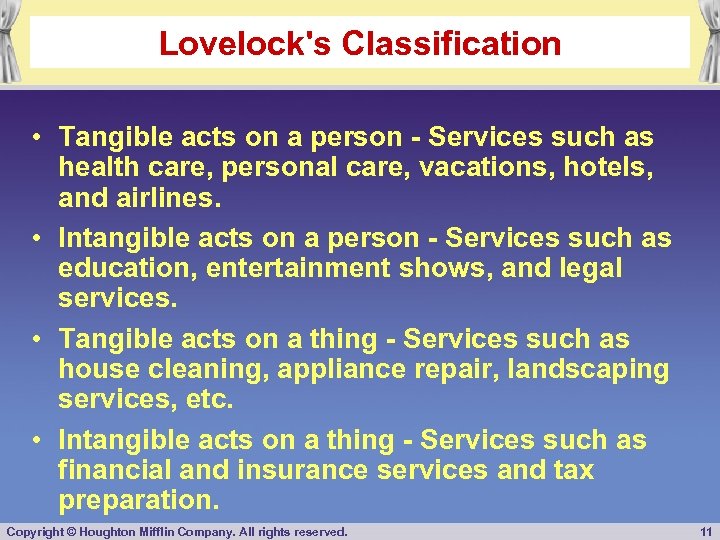 Lovelock's Classification

• Tangible acts on a person - Services such as health care, personal care, vacations, hotels, and airlines.

• Intangible acts on a person - Services such as education, entertainment shows, and legal services.

• Tangible acts on a thing - Services such as house cleaning, appliance repair, landscaping services, etc.

• Intangible acts on a thing - Services such as financial and insurance services and tax preparation.

Copyright © Houghton Mifflin Company. All rights reserved.

11